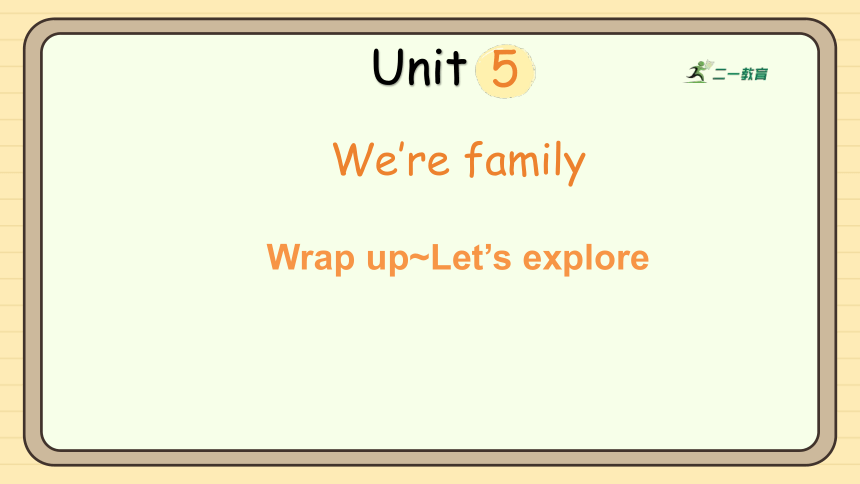 Unit 5

二一教育

We're family

Wrap up~Let's explore